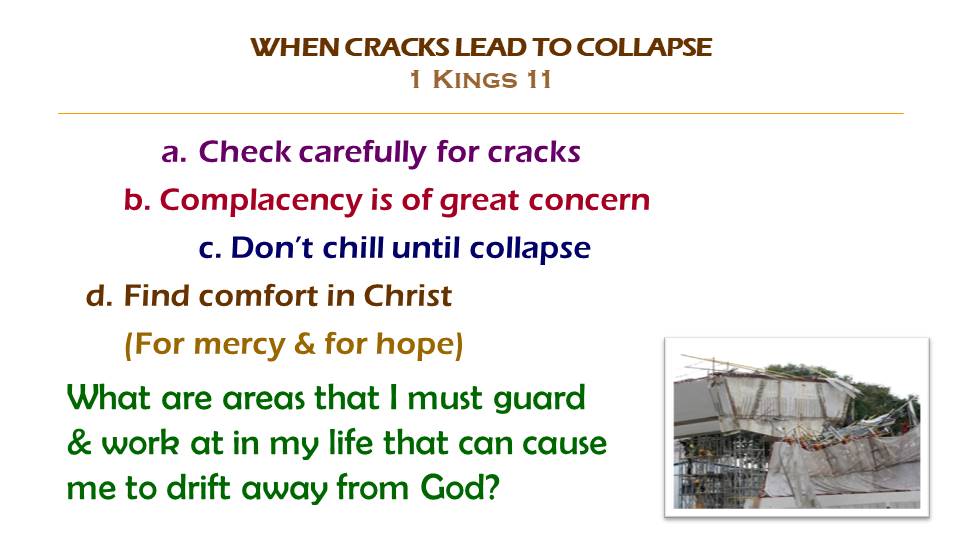 WHEN CRACKS LEAD TO COLLAPSE
1 KINGS 11

a. Check carefully for cracks

b. Complacency is of great concern

c. Don't chill until collapse

d. Find comfort in Christ

(For mercy & for hope)

What are areas that I must guard & work at in my life that can cause me to drift away from God?